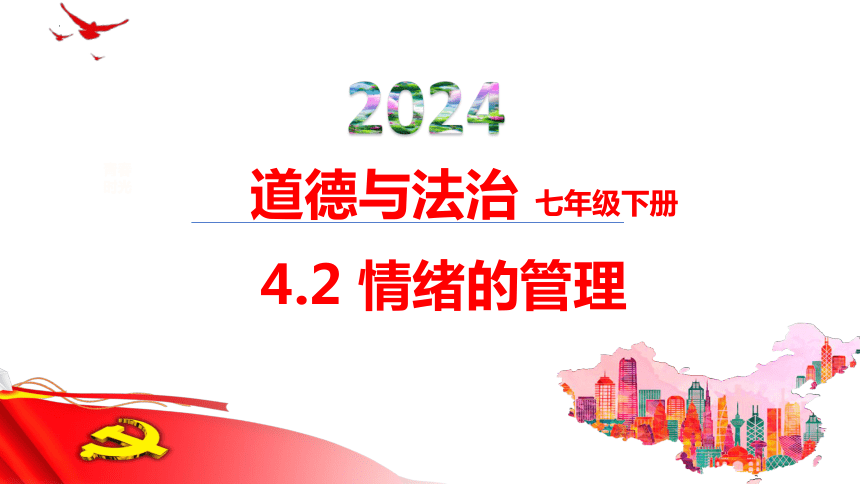 2024

道德与法治 七年级下册

4.2 情绪的管理